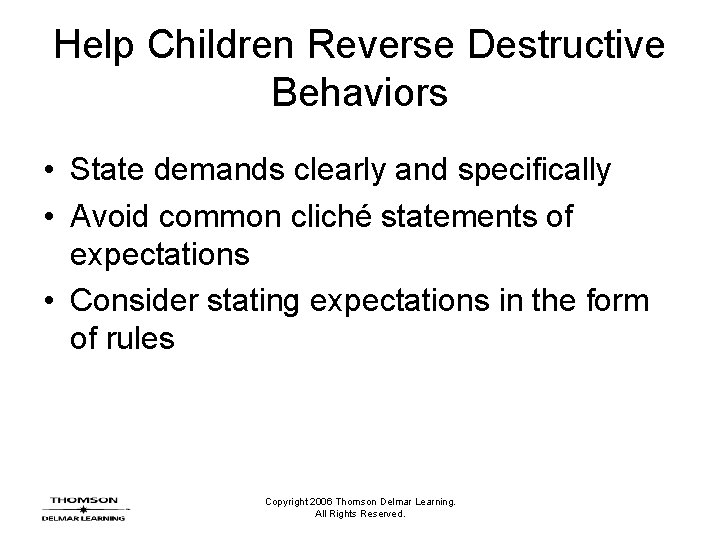 Help Children Reverse Destructive Behaviors

• State demands clearly and specifically
• Avoid common cliché statements of expectations
• Consider stating expectations in the form of rules

THOMSON
DELMAR LEARNING

Copyright 2006 Thomson Delmar Learning. All Rights Reserved.